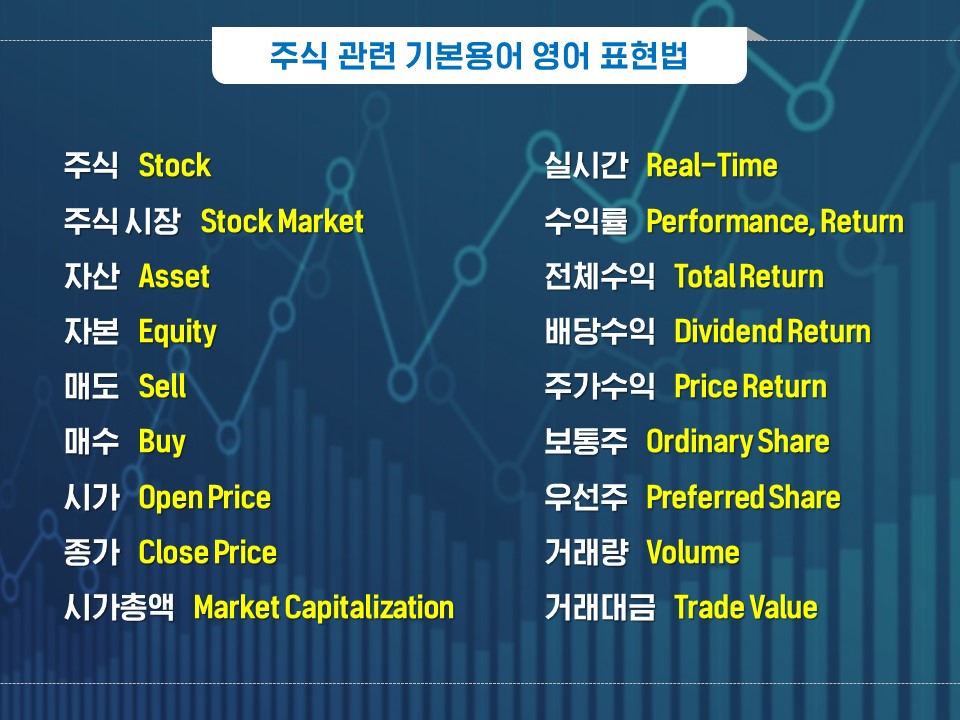 주식 관련 기본용어 영어 표현법

주식 Stock
주식 시장 Stock Market
자산 Asset
자본 Equity
매도 Sell
매수 Buy
시가 Open Price
종가 Close Price
시가총액 Market Capitalization

실시간 Real-Time
수익률 Performance, Return
전체수익 Total Return
배당수익 Dividend Return
주가수익 Price Return
보통주 Ordinary Share
우선주 Preferred Share
거래량 Volume
거래대금 Trade Value